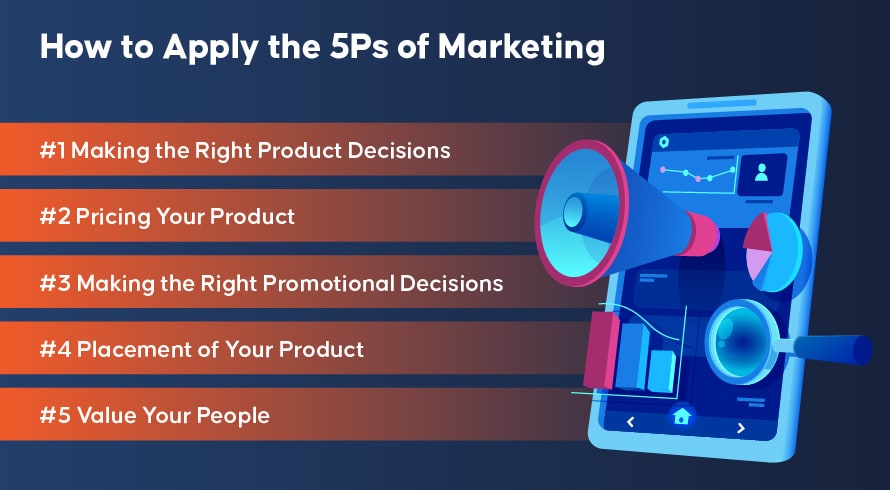 How to Apply the 5Ps of Marketing

#1 Making the Right Product Decisions

#2 Pricing Your Product

#3 Making the Right Promotional Decisions

#4 Placement of Your Product

#5 Value Your People